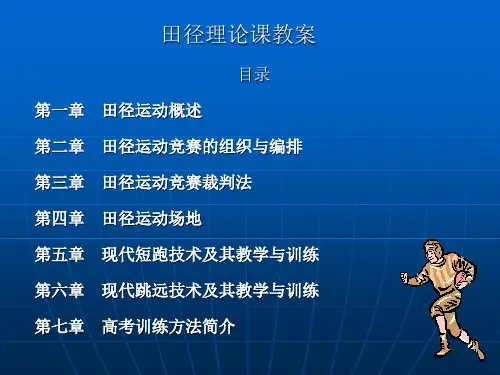 田径理论课教案

目录

第一章　田径运动概述

第二章　田径运动竞赛的组织与编排

第三章　田径运动竞赛裁判法

第四章　田径运动场地

第五章　现代短跑技术及其教学与训练

第六章　现代跳远技术及其教学与训练

第七章　高考训练方法简介